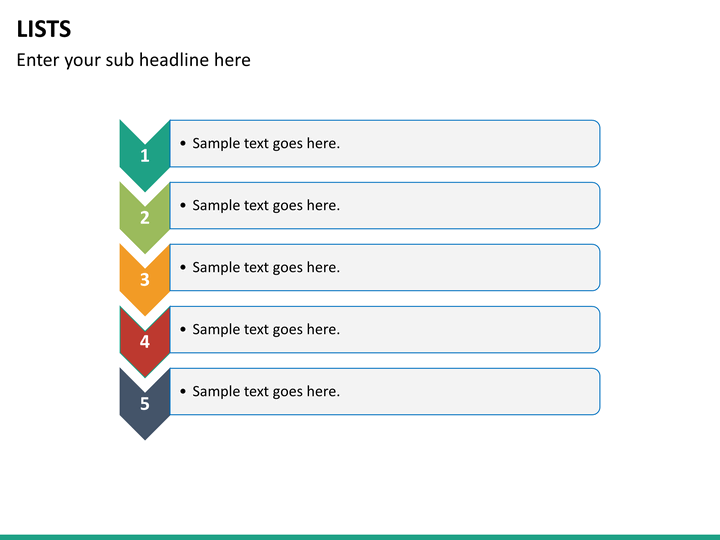 LISTS

Enter your sub headline here

1

• Sample text goes here.

2

• Sample text goes here.

3

• Sample text goes here.

4

• Sample text goes here.

5

• Sample text goes here.